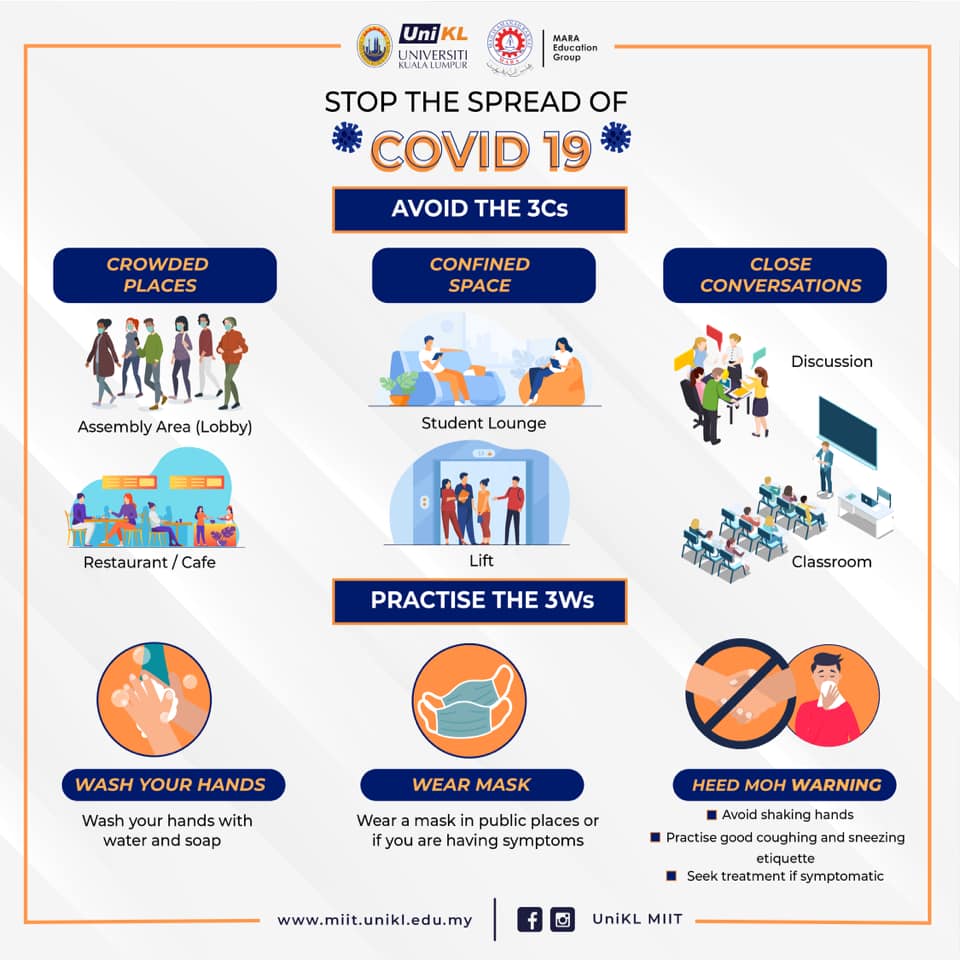 UniKL UNIVERSITI KUALA LUMPUR

MARA Education Group

STOP THE SPREAD OF

COVID 19

AVOID THE 3Cs

CROWDED PLACES

Assembly Area (Lobby)

Restaurant / Cafe

CONFINED SPACE

Student Lounge

Lift

CLOSE CONVERSATIONS

Discussion

Classroom

PRACTISE THE 3Ws

WASH YOUR HANDS

Wash your hands with water and soap

WEAR MASK

Wear a mask in public places or if you are having symptoms

HEED MOH WARNING

Avoid shaking hands

Practise good coughing and sneezing etiquette

Seek treatment if symptomatic

www.miit.unikl.edu.my

UniKL MIIT